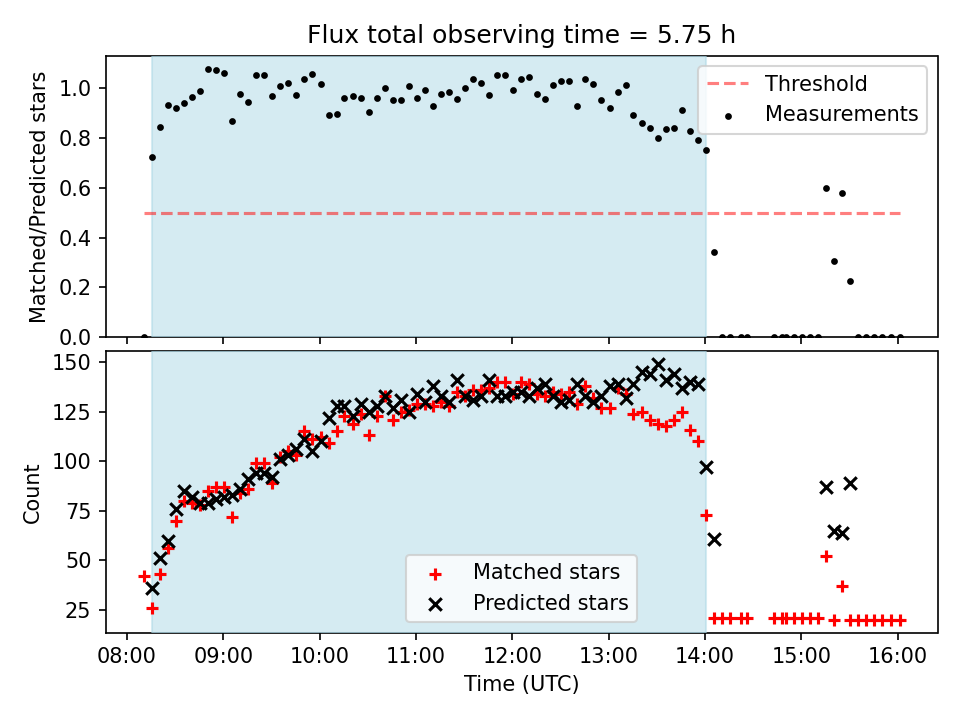 Flux total observing time = 5.75 h

Matched/Predicted stars

1.0
0.8
0.6
0.4
0.2
0.0

Threshold
Measurements

Count

150
125
100
75
50
25

Matched stars
Predicted stars

08:00 09:00 10:00 11:00 12:00 13:00 14:00 15:00 16:00

Time (UTC)